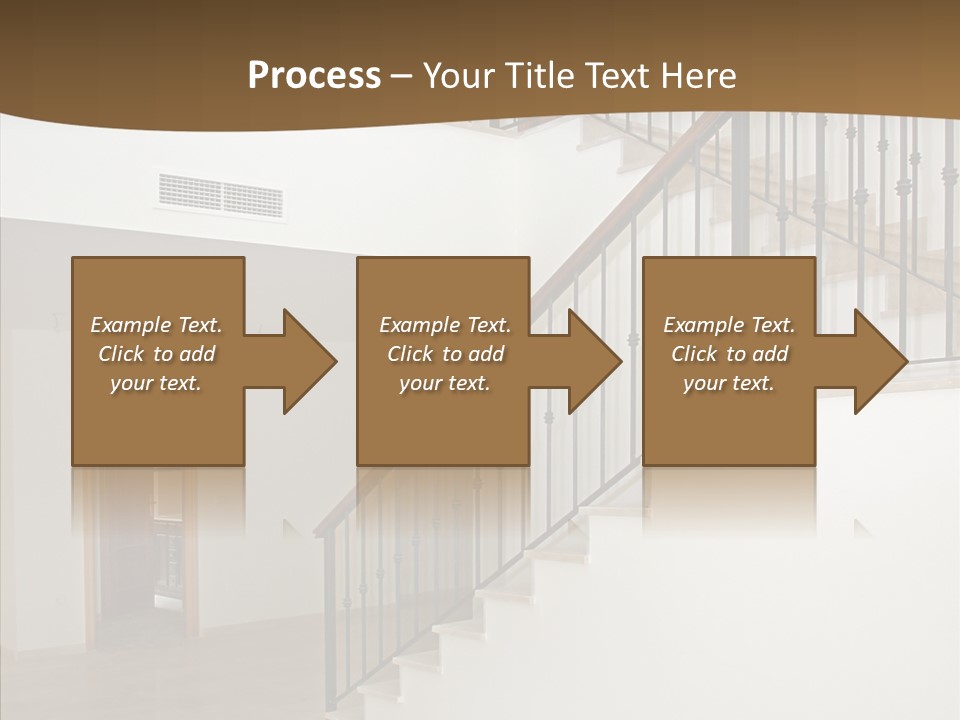 Process – Your Title Text Here

Example Text. Click to add your text.

Example Text. Click to add your text.

Example Text. Click to add your text.